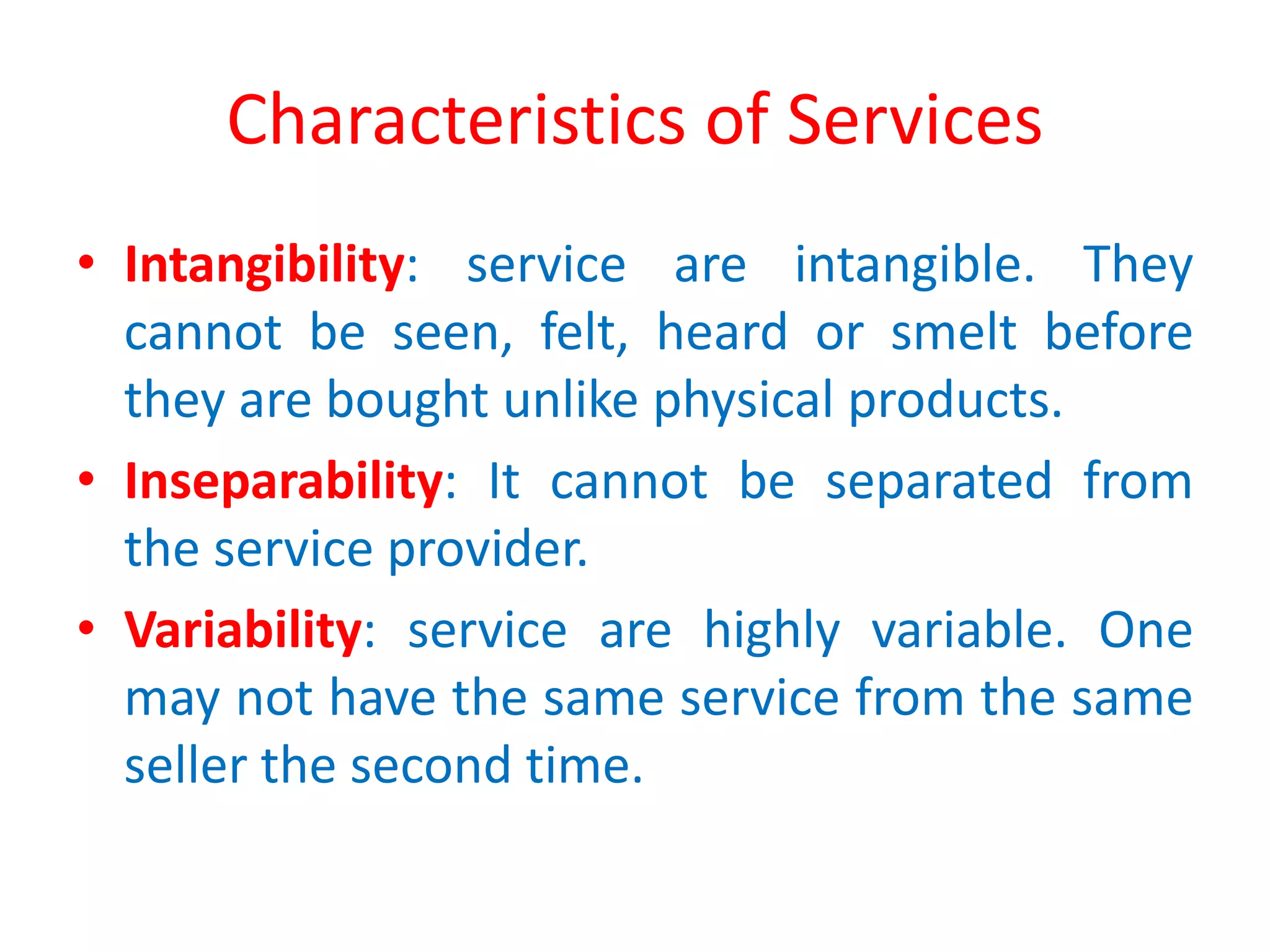 Characteristics of Services

• Intangibility: service are intangible. They cannot be seen, felt, heard or smelt before they are bought unlike physical products.

• Inseparability: It cannot be separated from the service provider.

• Variability: service are highly variable. One may not have the same service from the same seller the second time.